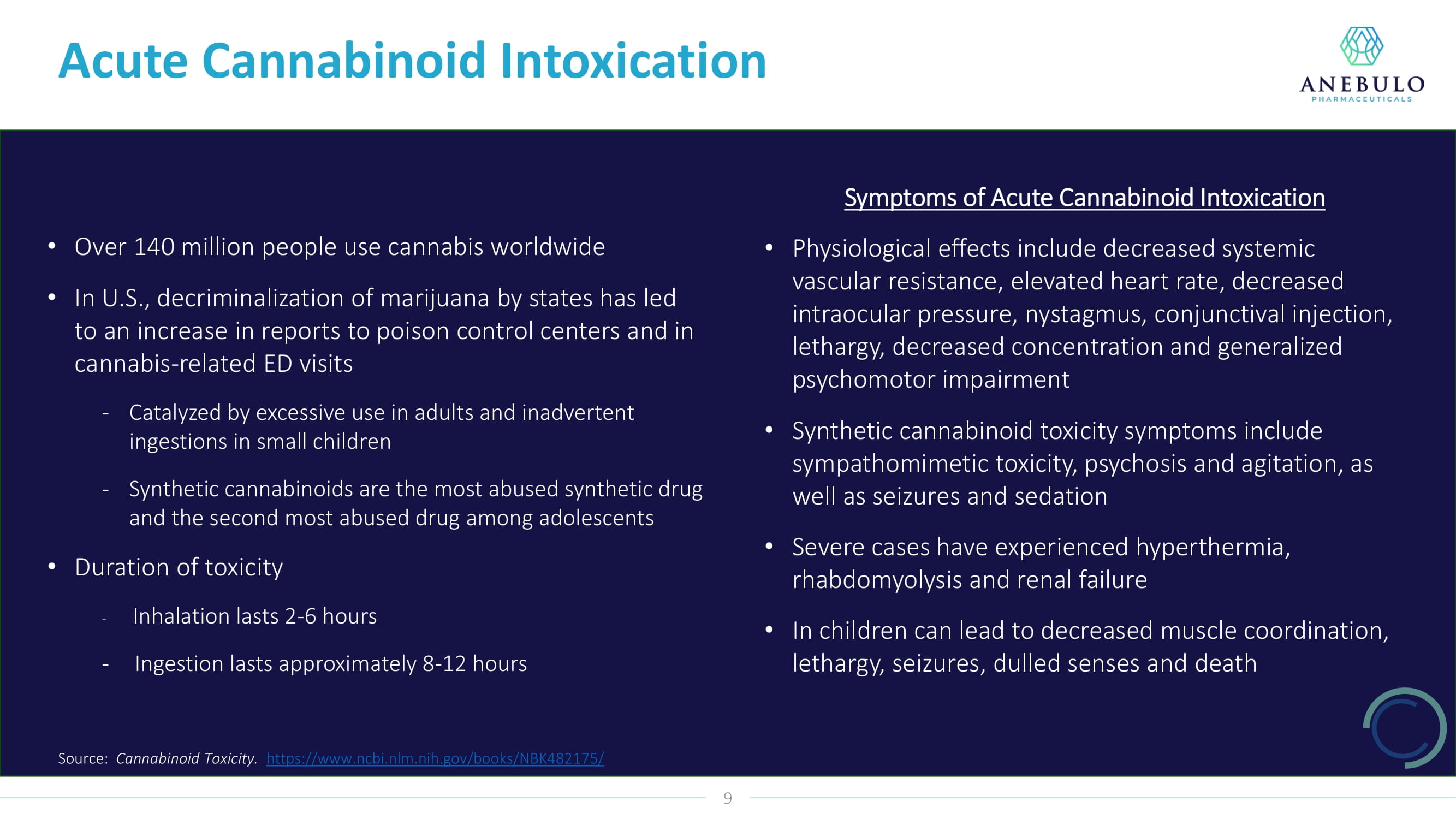 Acute Cannabinoid Intoxication

ANEBULO
PHARMACEUTICALS

• Over 140 million people use cannabis worldwide
• In U.S., decriminalization of marijuana by states has led to an increase in reports to poison control centers and in cannabis-related ED visits
- Catalyzed by excessive use in adults and inadvertent ingestions in small children
- Synthetic cannabinoids are the most abused synthetic drug and the second most abused drug among adolescents
• Duration of toxicity
- Inhalation lasts 2-6 hours
- Ingestion lasts approximately 8-12 hours

Symptoms of Acute Cannabinoid Intoxication

• Physiological effects include decreased systemic vascular resistance, elevated heart rate, decreased intraocular pressure, nystagmus, conjunctival injection, lethargy, decreased concentration and generalized psychomotor impairment
• Synthetic cannabinoid toxicity symptoms include sympathomimetic toxicity, psychosis and agitation, as well as seizures and sedation
• Severe cases have experienced hyperthermia, rhabdomyolysis and renal failure
• In children can lead to decreased muscle coordination, lethargy, seizures, dulled senses and death

Source: Cannabinoid Toxicity. https://www.ncbi.nlm.nih.gov/books/NBK482175/

9